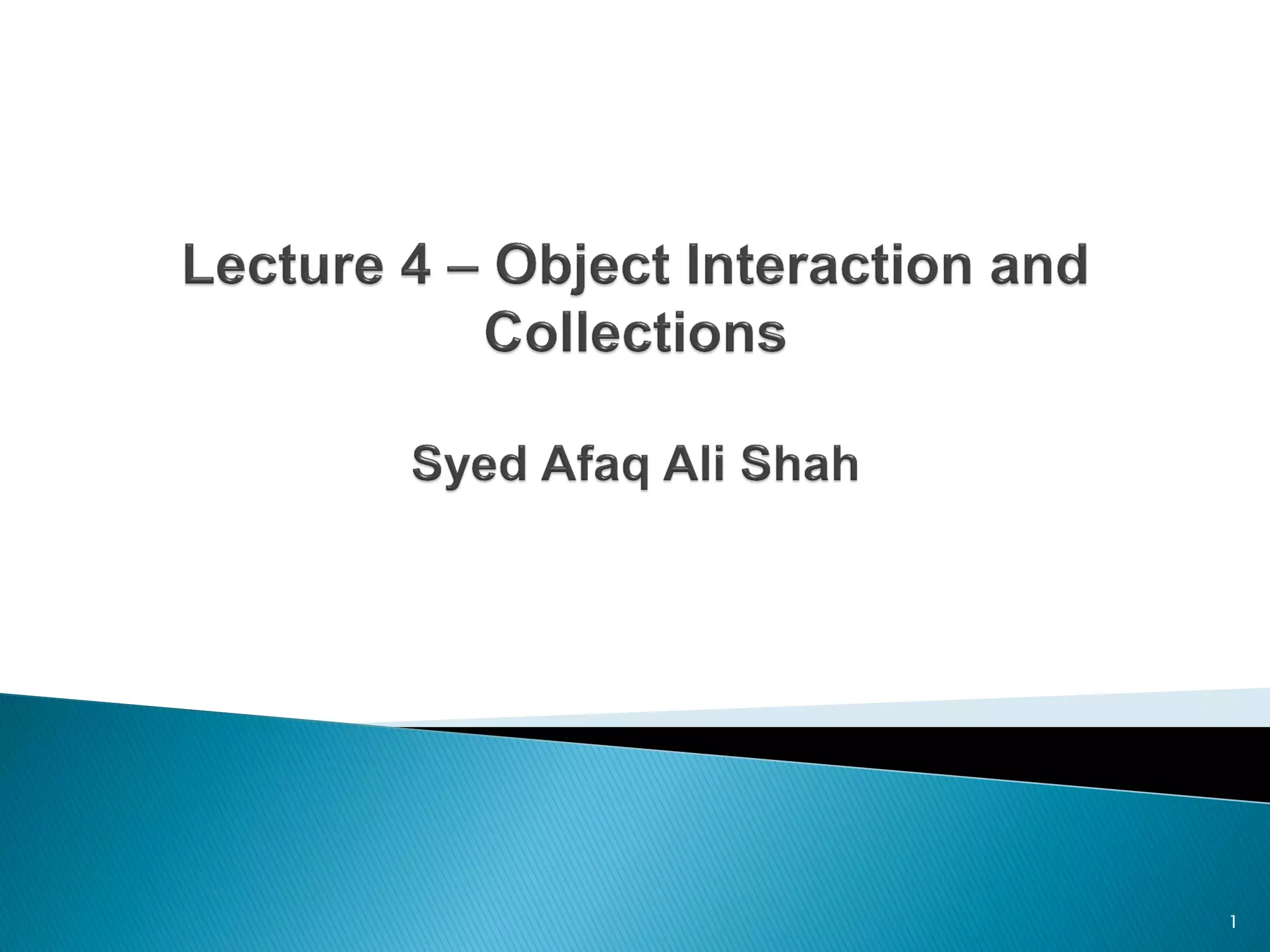 Lecture 4 – Object Interaction and Collections

Syed Afaq Ali Shah

1